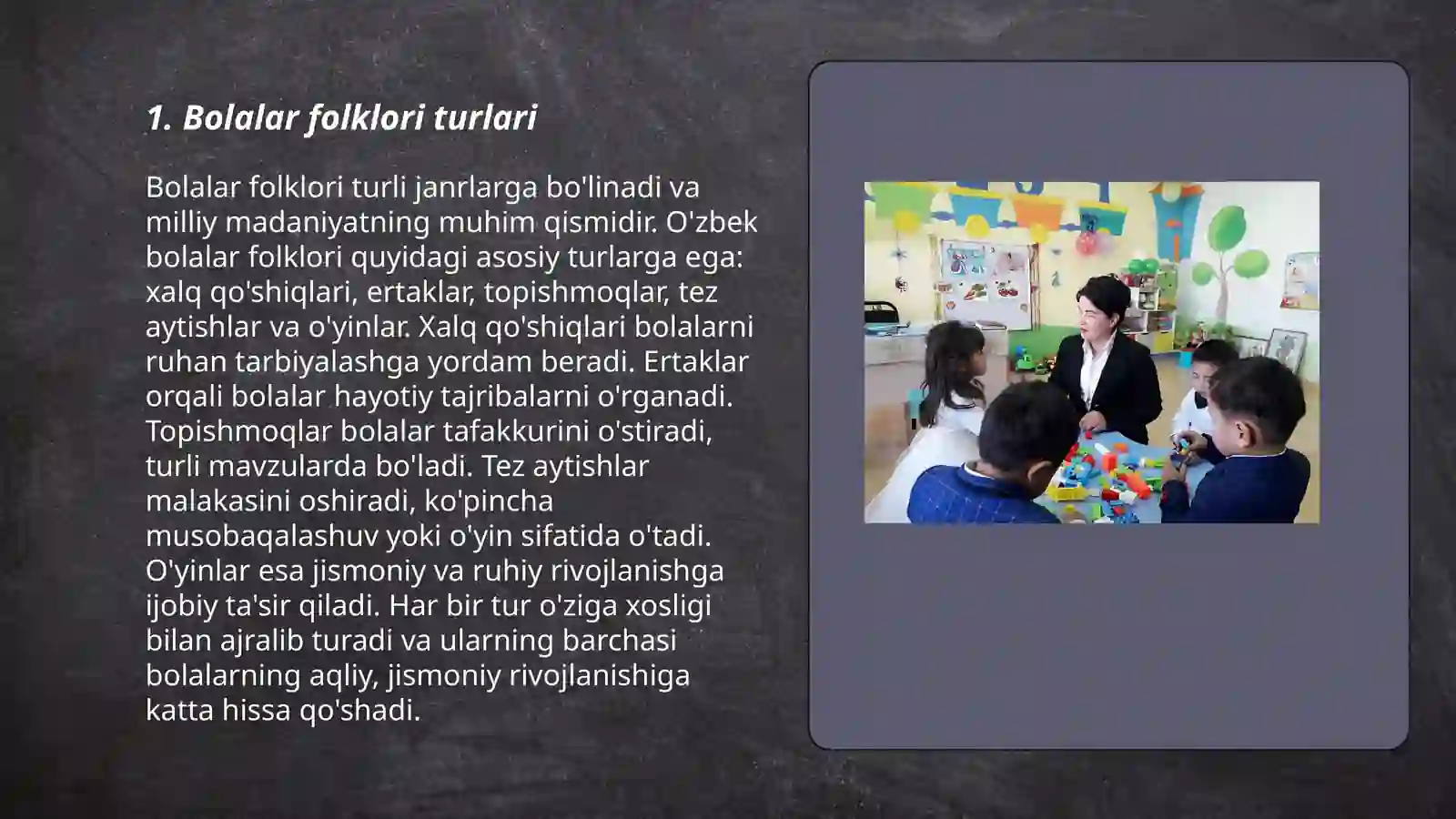 1. Bolalar folklori turlari

Bolalar folklori turli janrlarga bo'linadi va milliy madaniyatning muhim qismidir. O'zbek bolalar folklori quyidagi asosiy turlarga ega: xalq qo'shiqlari, ertaklar, topishmoqlar, tez aytishlar va o'yinlar. Xalq qo'shiqlari bolalarni ruhan tarbiyalashga yordam beradi. Ertaklar orqali bolalar hayotiy tajribalarni o'rganadi. Topishmoqlar bolalar tafakkurini o'stiradi, turli mavzularda bo'ladi. Tez aytishlar malakasini oshiradi, ko'pincha musobaqalashuv yoki o'yin sifatida o'tadi. O'yinlar esa jismoniy va ruhiy rivojlanishga ijobiy ta'sir qiladi. Har bir tur o'ziga xosligi bilan ajralib turadi va ularning barchasi bolalarning aqliy, jismoniy rivojlanishiga katta hissa qo'shadi.